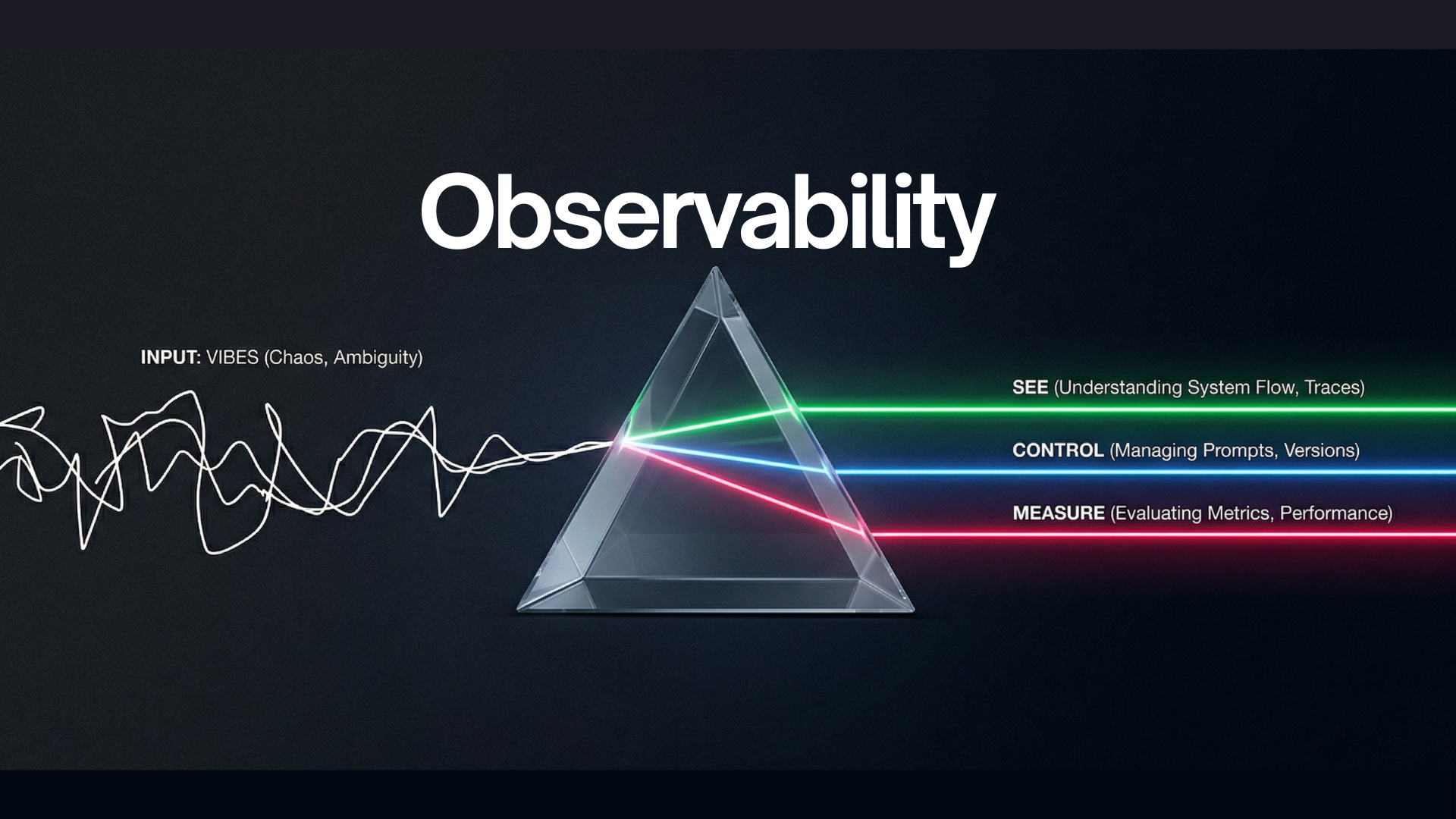 Observability

INPUT: VIBES (Chaos, Ambiguity)

SEE (Understanding System Flow, Traces)

CONTROL (Managing Prompts, Versions)

MEASURE (Evaluating Metrics, Performance)